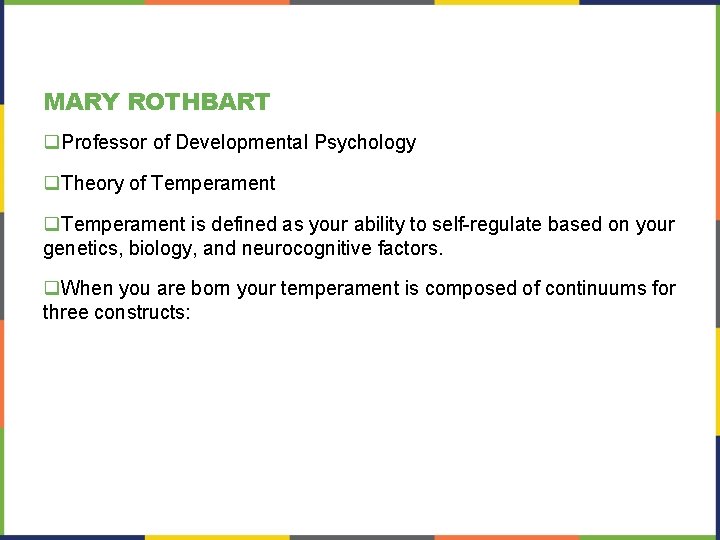 MARY ROTHBART

❑Professor of Developmental Psychology

❑Theory of Temperament

❑Temperament is defined as your ability to self-regulate based on your genetics, biology, and neurocognitive factors.

❑When you are born your temperament is composed of continuums for three constructs: